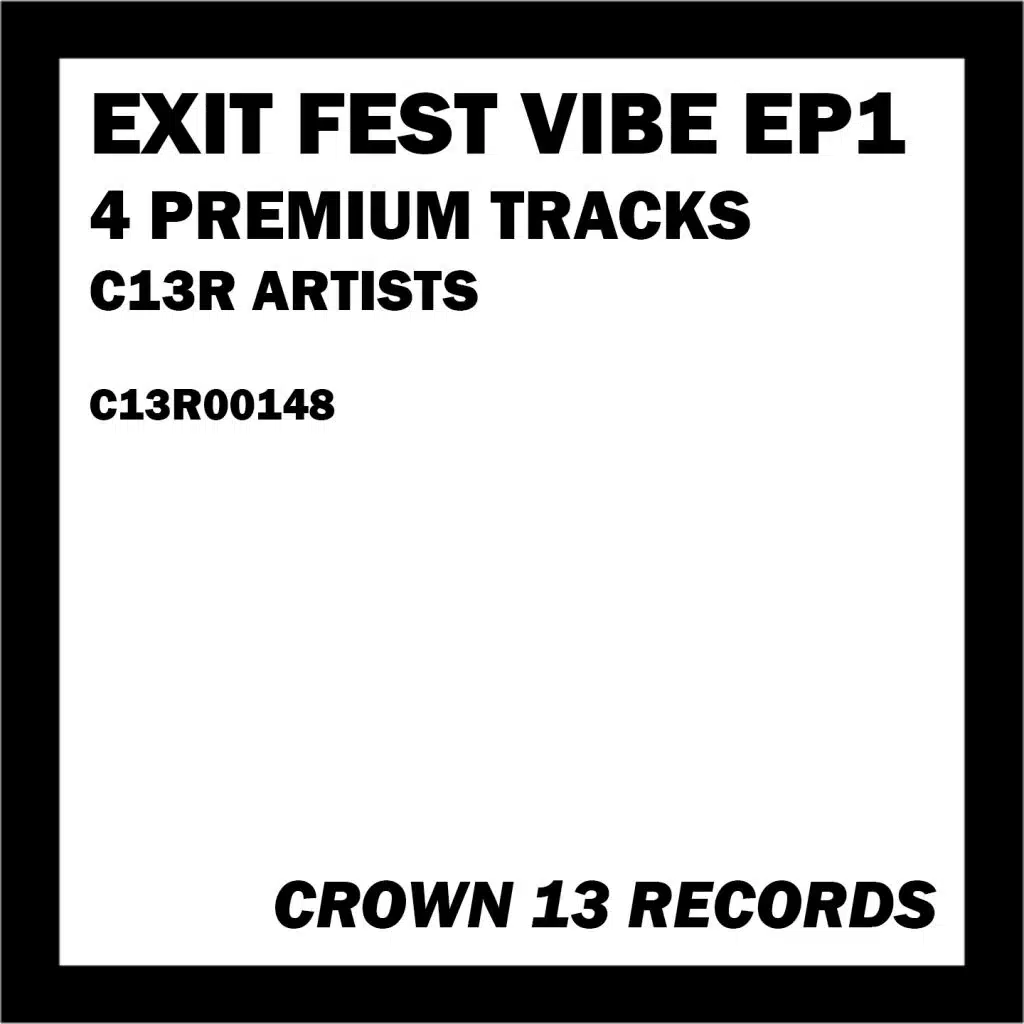 EXIT FEST VIBE EP1
4 PREMIUM TRACKS
C13R ARTISTS

C13R00148

CROWN 13 RECORDS